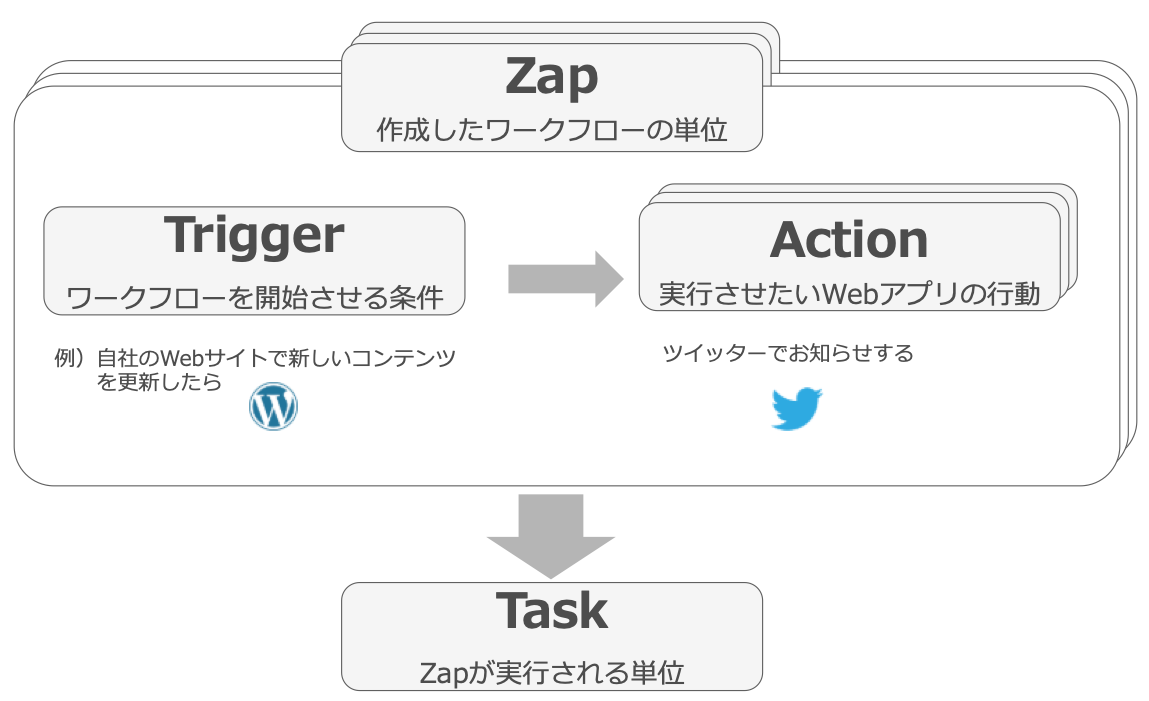 Zap
作成したワークフローの単位

Trigger
ワークフローを開始させる条件

例）自社のWebサイトで新しいコンテンツを更新したら

Action
実行させたいWebアプリの行動

ツイッターでお知らせする

Task
Zapが実行される単位